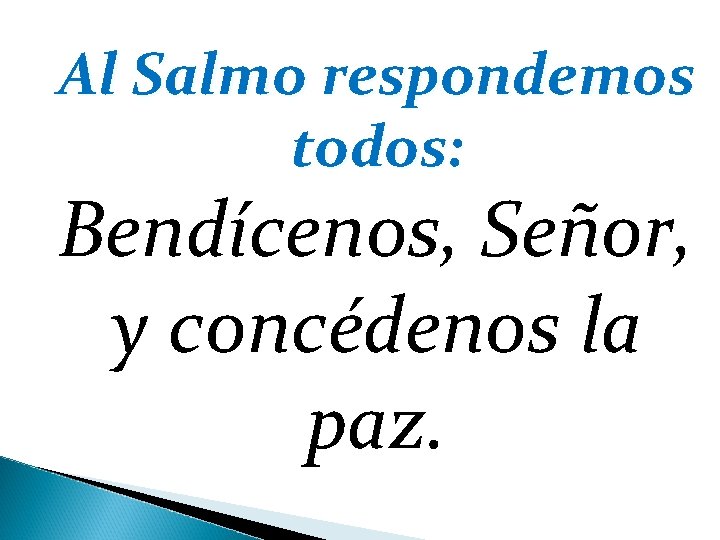 Al Salmo respondemos todos:

Bendícenos, Señor, y concédenos la paz.